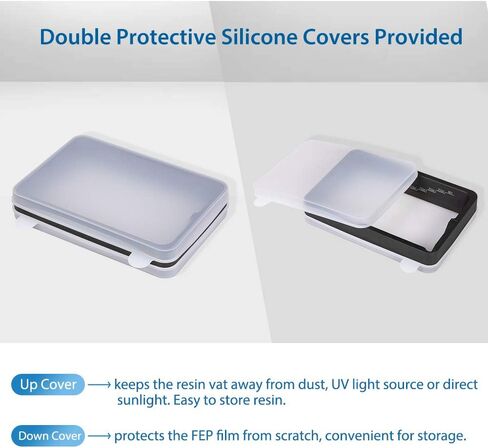 Double Protective Silicone Covers Provided

Up Cover ⟶ keeps the resin vat away from dust, UV light source or direct sunlight. Easy to store resin.

Down Cover ⟶ protects the FEP film from scratch, convenient for storage.